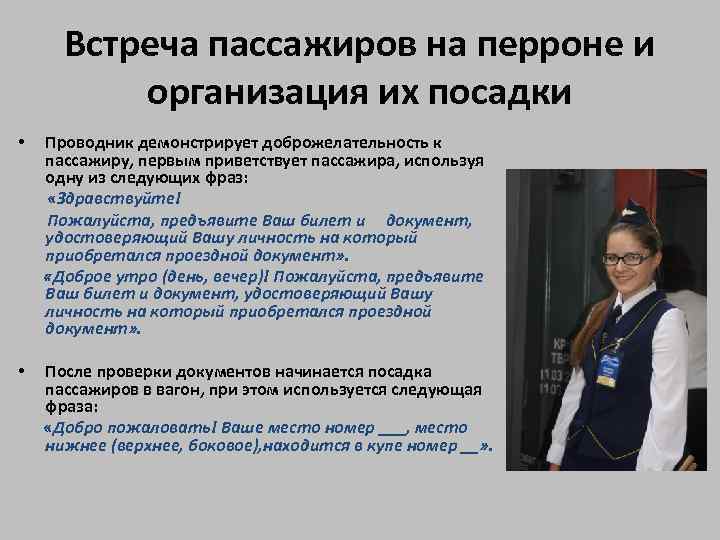 Встреча пассажиров на перроне и организация их посадки

• Проводник демонстрирует доброжелательность к пассажиру, первым приветствует пассажира, используя одну из следующих фраз:

«Здравствуйте!

Пожалуйста, предъявите Ваш билет и документ, удостоверяющий Вашу личность на который приобретался проездной документ».

«Доброе утро (день, вечер)! Пожалуйста, предъявите Ваш билет и документ, удостоверяющий Вашу личность на который приобретался проездной документ».

• После проверки документов начинается посадка пассажиров в вагон, при этом используется следующая фраза:

«Добро пожаловать! Ваше место номер ___, место нижнее (верхнее, боковое),находится в купе номер __».